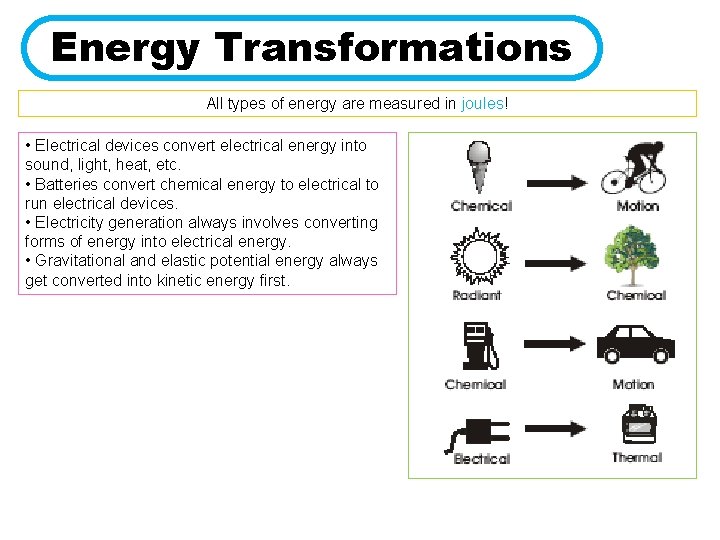 Energy Transformations

All types of energy are measured in joules!

• Electrical devices convert electrical energy into sound, light, heat, etc.
• Batteries convert chemical energy to electrical to run electrical devices.
• Electricity generation always involves converting forms of energy into electrical energy.
• Gravitational and elastic potential energy always get converted into kinetic energy first.

Chemical
Motion
Radiant
Chemical
Chemical
Motion
Electrical
Thermal